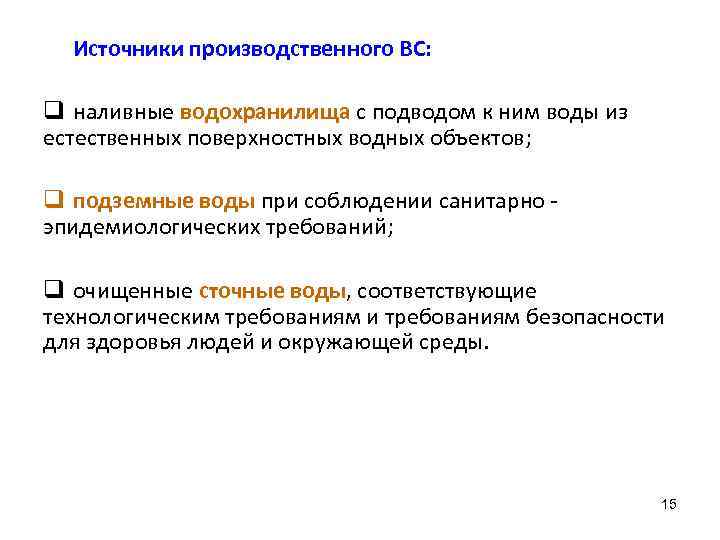 Источники производственного ВС:

❑ наливные водохранилища с подводом к ним воды из естественных поверхностных водных объектов;

❑ подземные воды при соблюдении санитарно - эпидемиологических требований;

❑ очищенные сточные воды, соответствующие технологическим требованиям и требованиям безопасности для здоровья людей и окружающей среды.

15